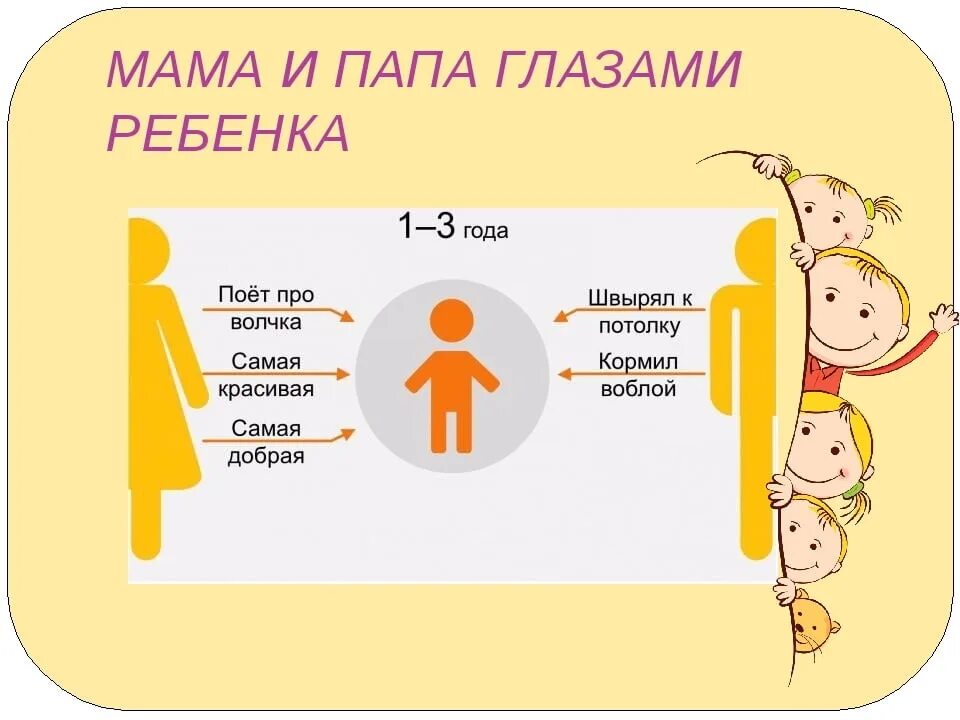 МАМА И ПАПА ГЛАЗАМИ РЕБЕНКА

1–3 года

Поёт про волчка

Самая красивая

Самая добрая

Швырял к потолку

Кормил воблой